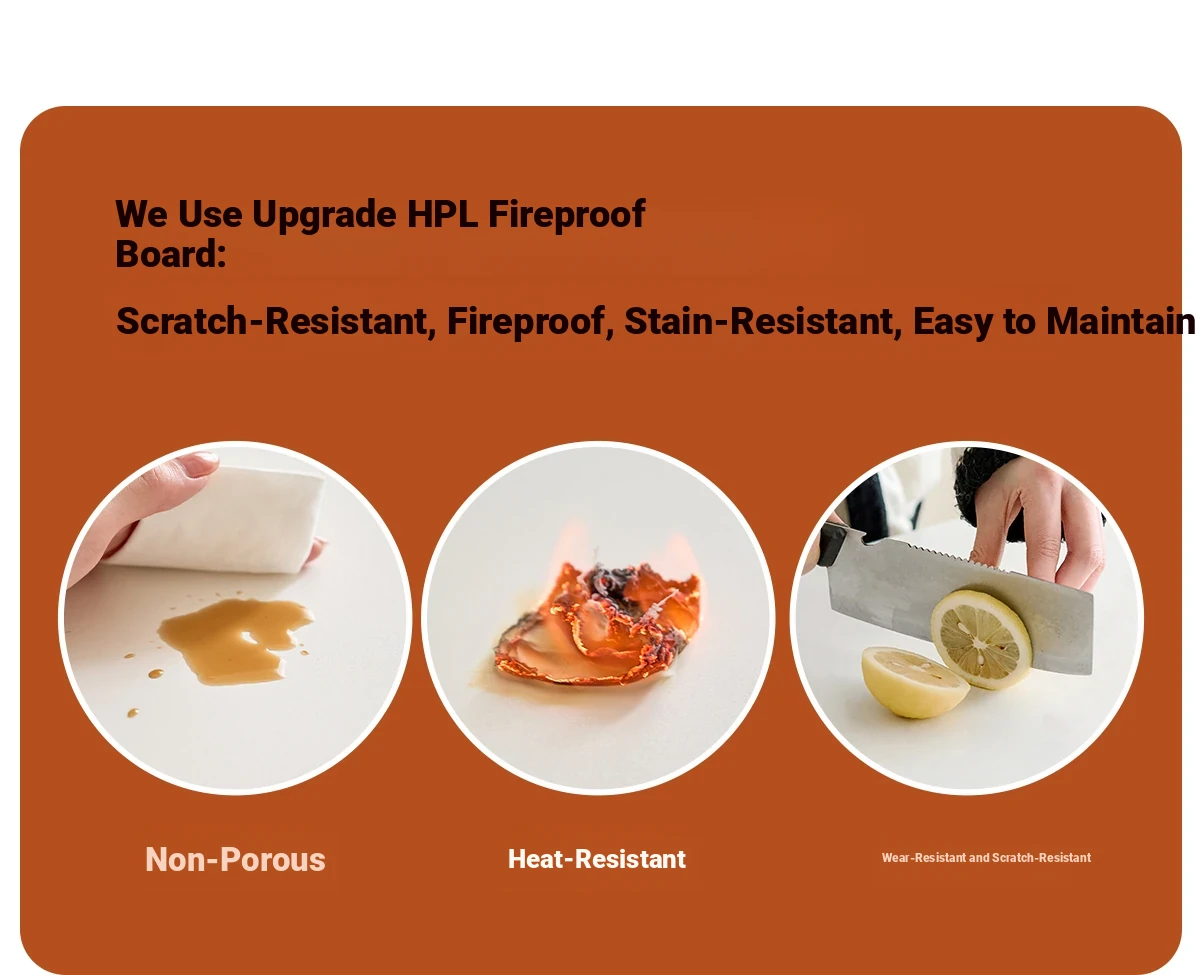 We Use Upgrade HPL Fireproof Board:

Scratch-Resistant, Fireproof, Stain-Resistant, Easy to Maintain

Non-Porous

Heat-Resistant

Wear-Resistant and Scratch-Resistant